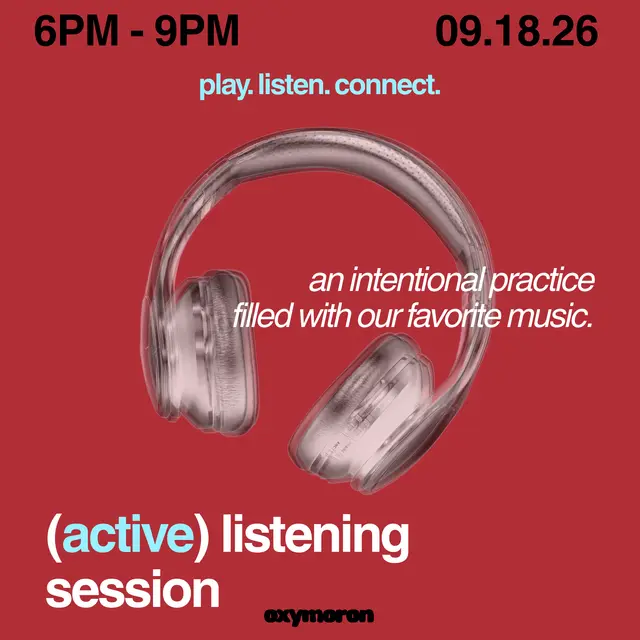 6PM - 9PM

09.18.26

play. listen. connect.

an intentional practice filled with our favorite music.

(active) listening session

oxymoron